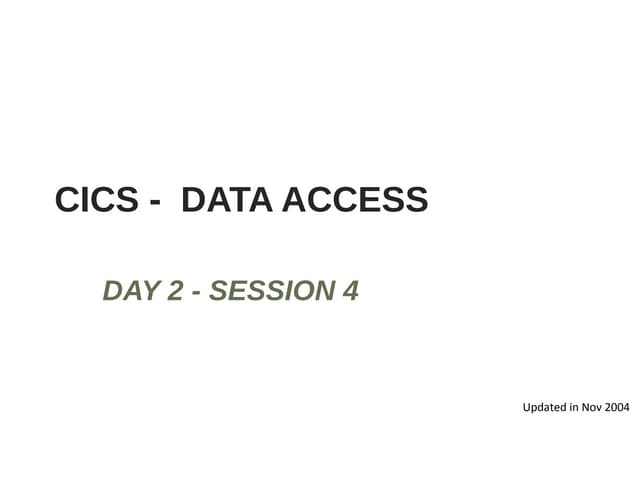 CICS - DATA ACCESS

DAY 2 - SESSION 4

Updated in Nov 2004